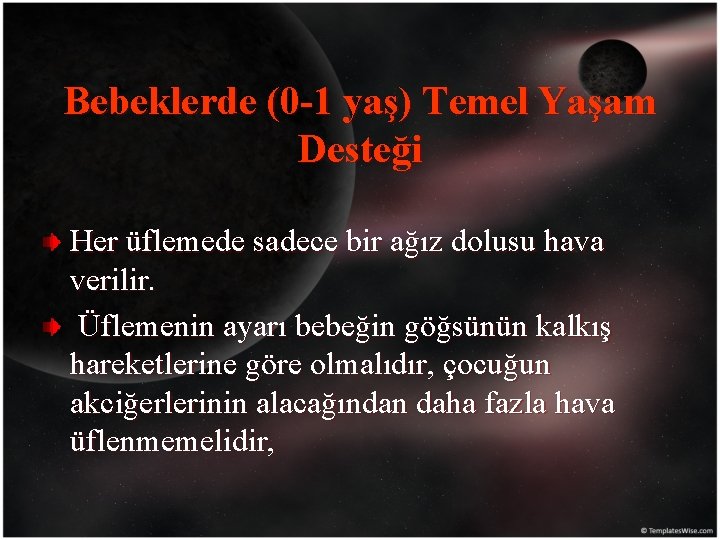 Bebeklerde (0-1 yaş) Temel Yaşam Desteği

Her üflemede sadece bir ağız dolusu hava verilir.

Üflemenin ayarı bebeğin göğsünün kalkış hareketlerine göre olmalıdır, çocuğun akciğerlerinin alacağından daha fazla hava üflenmemelidir,

© TemplatesWise.com